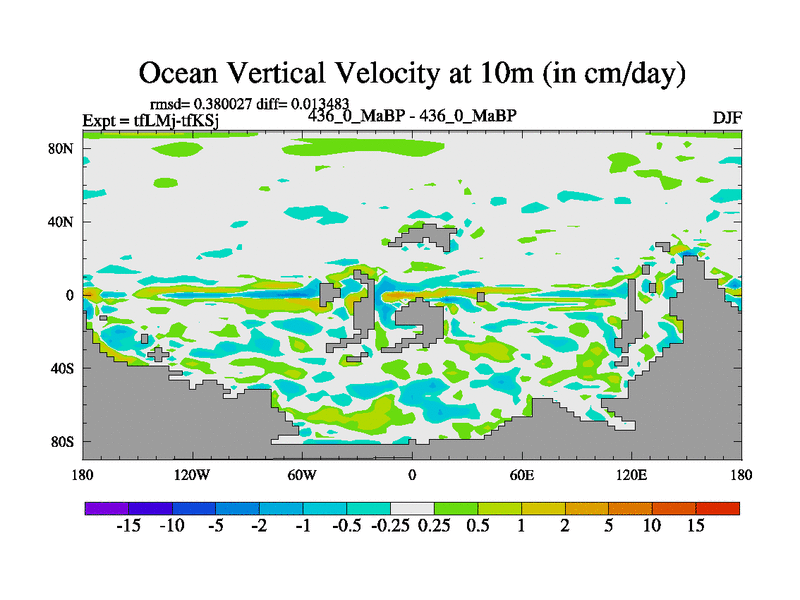 Ocean Vertical Velocity at 10m (in cm/day)

rmsd= 0.380027 diff= 0.013483
Expt = tfLMj-tfKSj
436_0_MaBP - 436_0_MaBP
DJF

80N
40N
0
40S
80S

180
120W
60W
0
60E
120E
180

-15 -10 -5 -2 -1 -0.5 -0.25 0.25 0.5 1 2 5 10 15